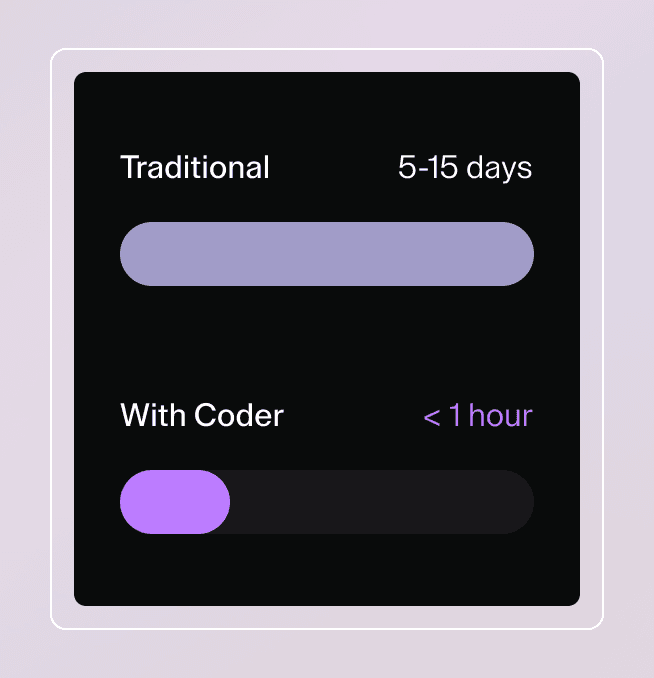 Traditional 5-15 days

With Coder < 1 hour